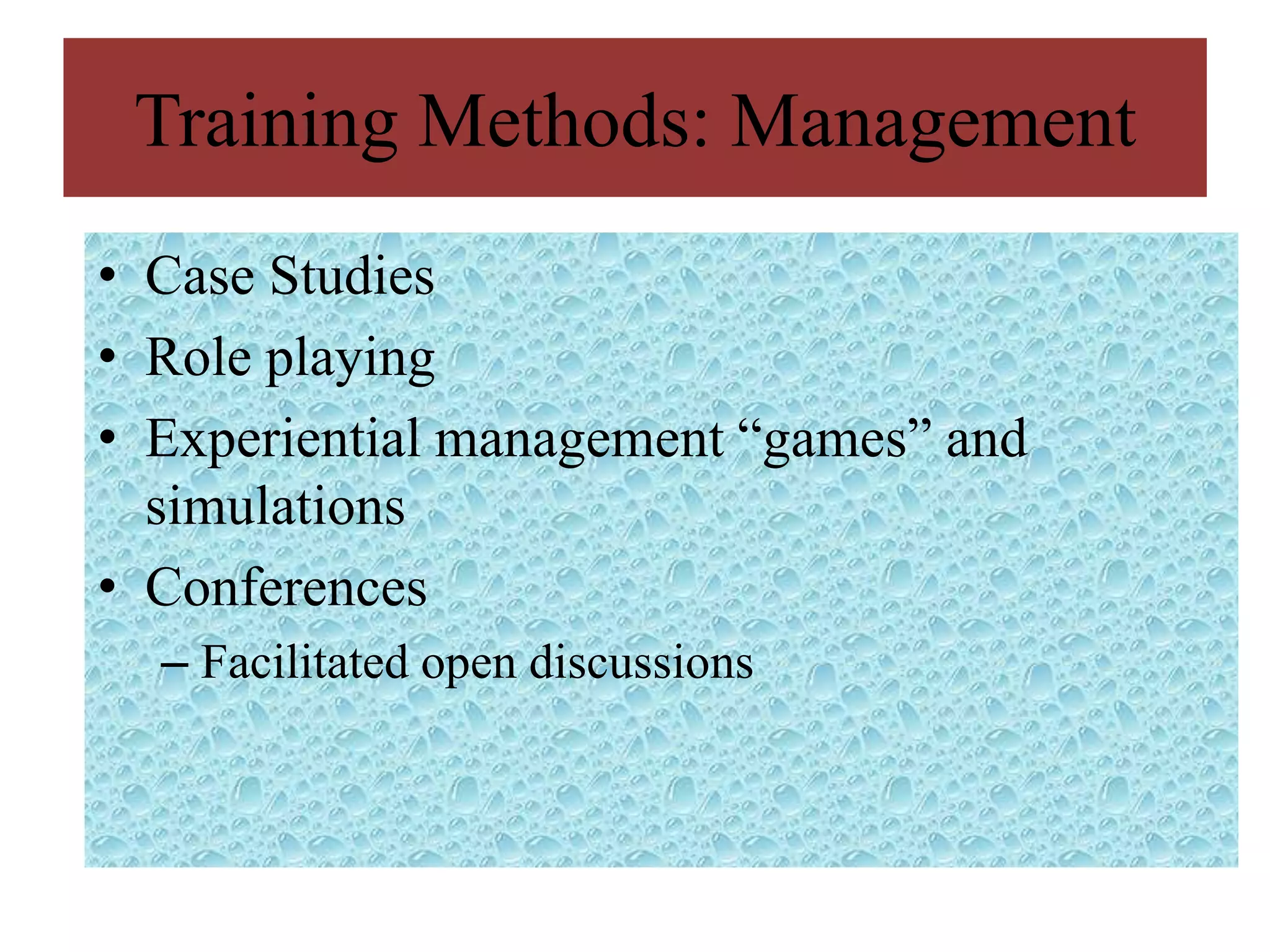 Training Methods: Management

• Case Studies
• Role playing
• Experiential management “games” and simulations
• Conferences
– Facilitated open discussions